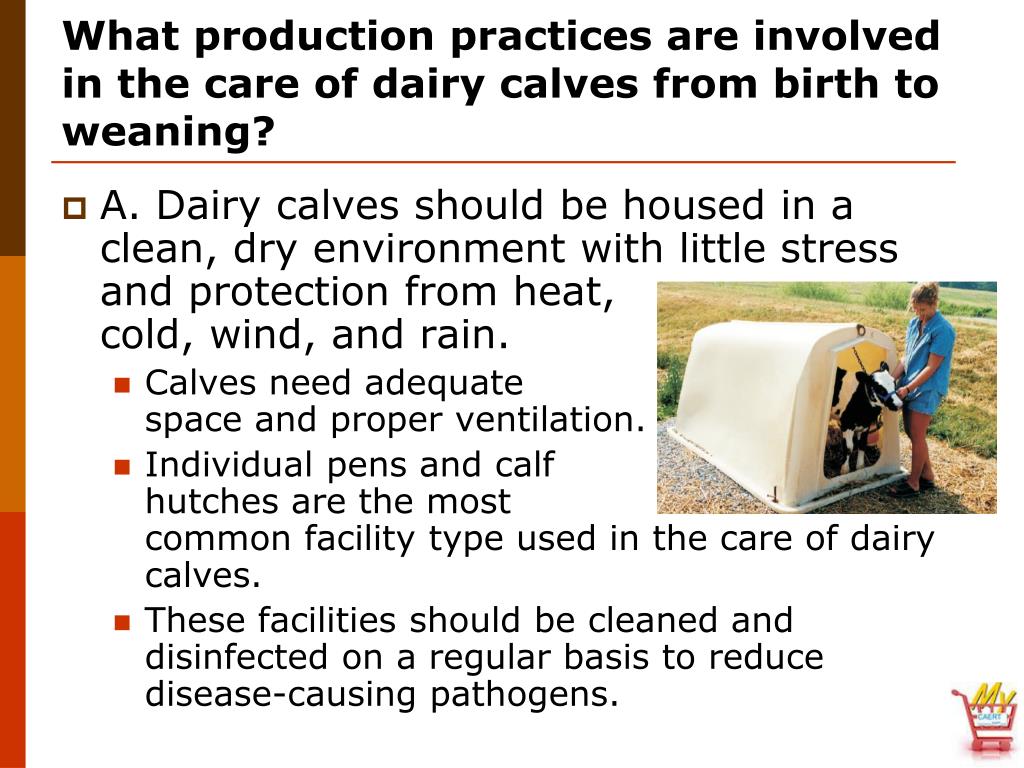 What production practices are involved in the care of dairy calves from birth to weaning?

A. Dairy calves should be housed in a clean, dry environment with little stress and protection from heat, cold, wind, and rain.

Calves need adequate space and proper ventilation.

Individual pens and calf hutches are the most common facility type used in the care of dairy calves.

These facilities should be cleaned and disinfected on a regular basis to reduce disease-causing pathogens.

My CAERT